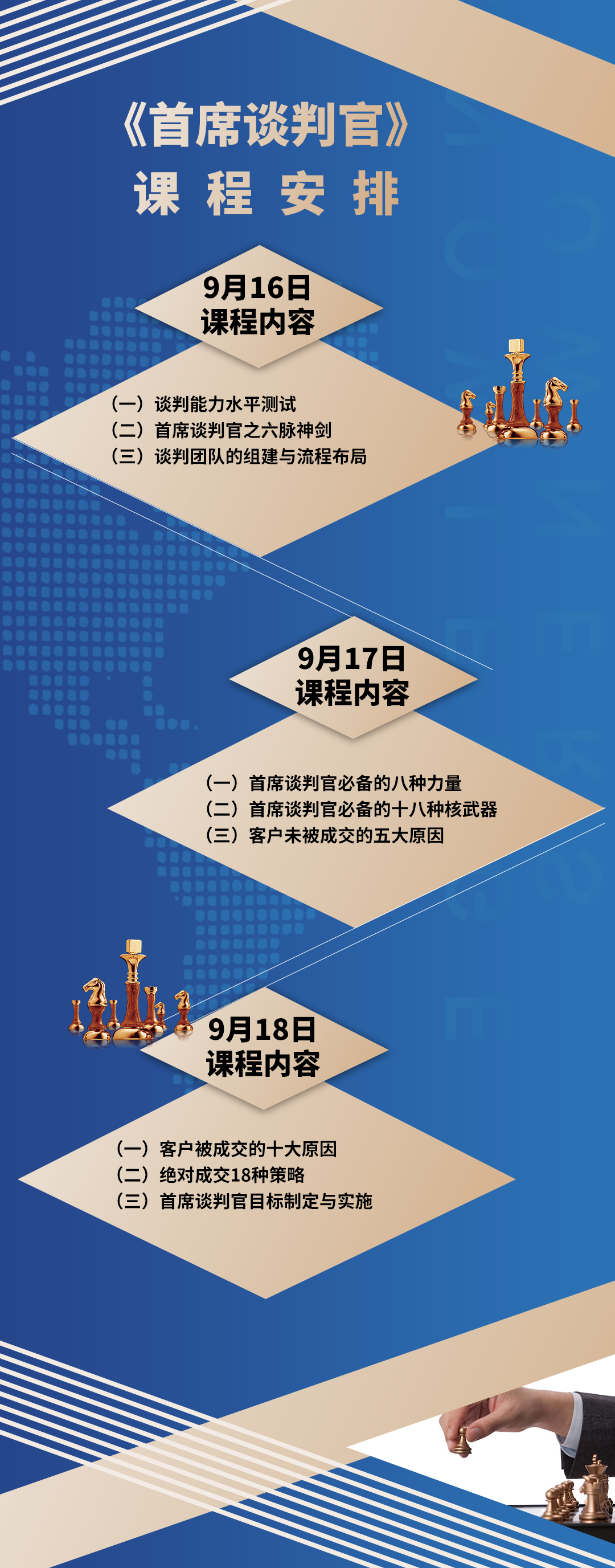 《首席谈判官》
课 程 安 排

9月16日
课程内容

（一）谈判能力水平测试
（二）首席谈判官之六脉神剑
（三）谈判团队的组建与流程布局

9月17日
课程内容

（一）首席谈判官必备的八种力量
（二）首席谈判官必备的十八种核武器
（三）客户未被成交的五大原因

9月18日
课程内容

（一）客户被成交的十大原因
（二）绝对成交18种策略
（三）首席谈判官目标制定与实施